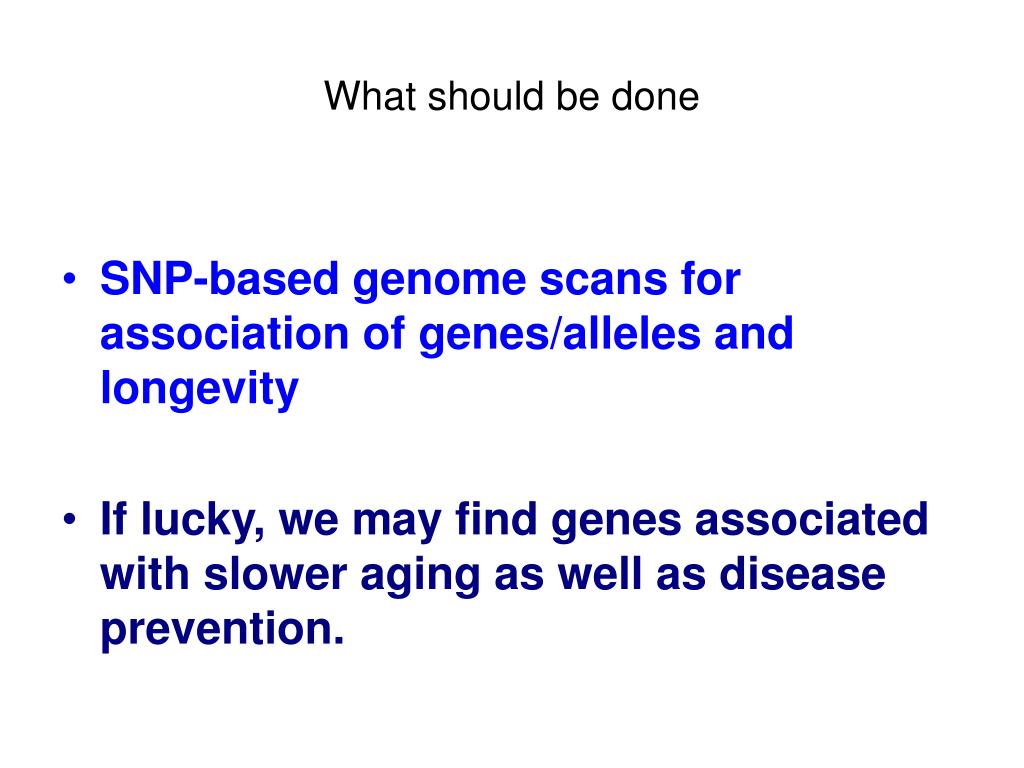 What should be done

• SNP-based genome scans for association of genes/alleles and longevity

• If lucky, we may find genes associated with slower aging as well as disease prevention.